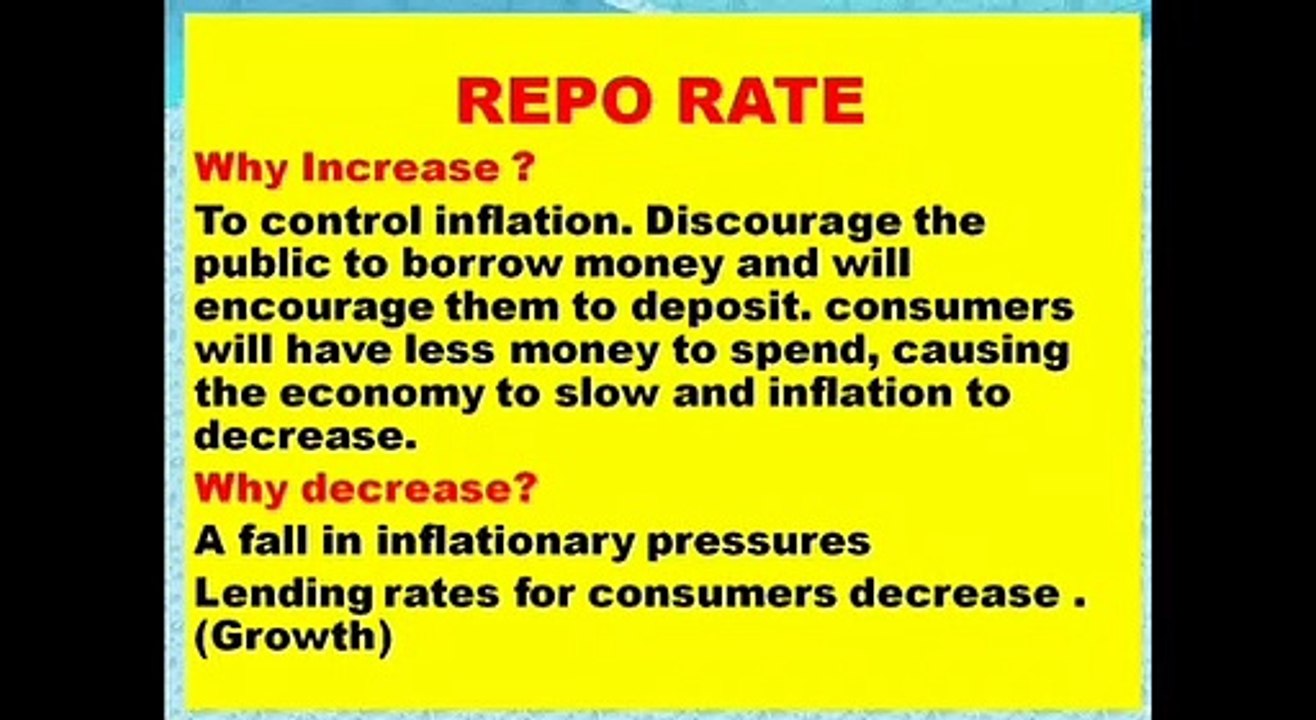 REPO RATE

Why Increase ?

To control inflation. Discourage the public to borrow money and will encourage them to deposit. consumers will have less money to spend, causing the economy to slow and inflation to decrease.

Why decrease?

A fall in inflationary pressures

Lending rates for consumers decrease . (Growth)